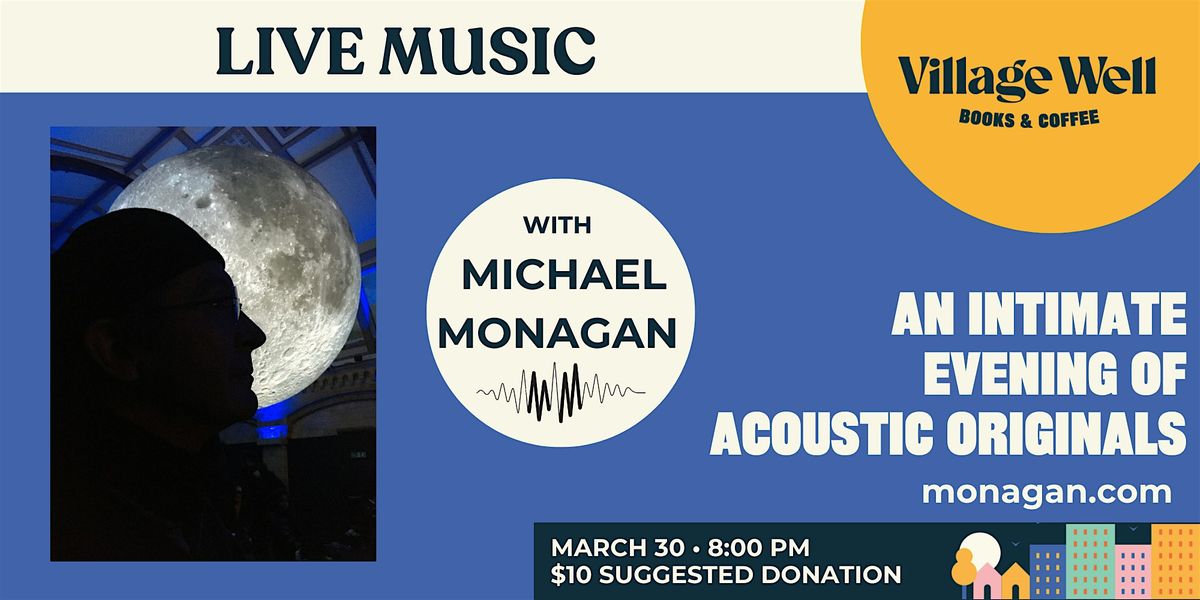 LIVE MUSIC

Village Well
BOOKS & COFFEE

WITH
MICHAEL
MONAGAN

AN INTIMATE EVENING OF ACOUSTIC ORIGINALS

monagan.com

MARCH 30 • 8:00 PM
$10 SUGGESTED DONATION